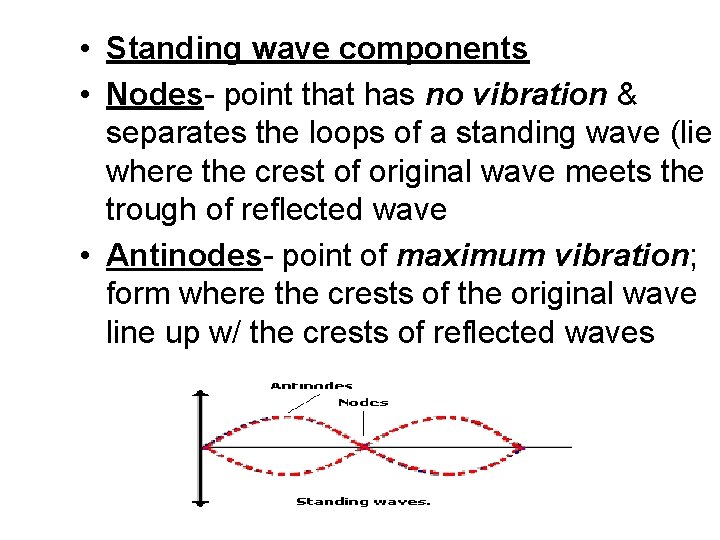 • Standing wave components

• Nodes- point that has no vibration & separates the loops of a standing wave (lie where the crest of original wave meets the trough of reflected wave

• Antinodes- point of maximum vibration; form where the crests of the original wave line up w/ the crests of reflected waves

Antinodes

Nodes

Standing waves.